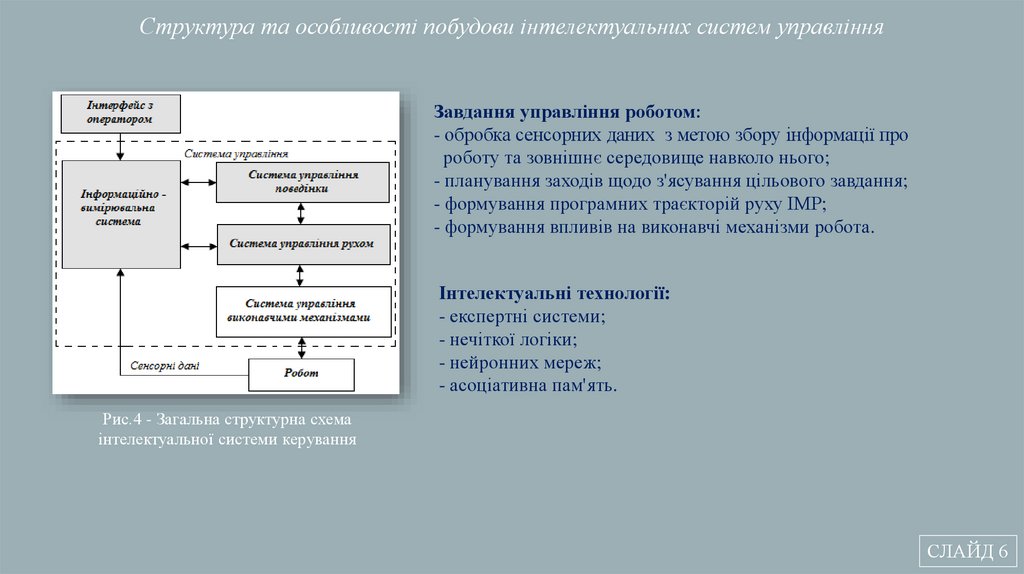 Структура та особливості побудови інтелектуальних систем управління

Інтерфейс з оператором

Система управління

Інформаційно - вимірювальна система

Система управління поведінки

Система управління рухом

Система управління виконавчими механізмами

Сенсорні дані

Робот

Рис.4 - Загальна структурна схема інтелектуальної системи керування

Завдання управління роботом:
- обробка сенсорних даних з метою збору інформації про роботу та зовнішнє середовище навколо нього;
- планування заходів щодо з'ясування цільового завдання;
- формування програмних траєкторій руху ІМР;
- формування впливів на виконавчі механізми робота.

Інтелектуальні технології:
- експертні системи;
- нечіткої логіки;
- нейронних мереж;
- асоціативна пам'ять.

СЛАЙД 6